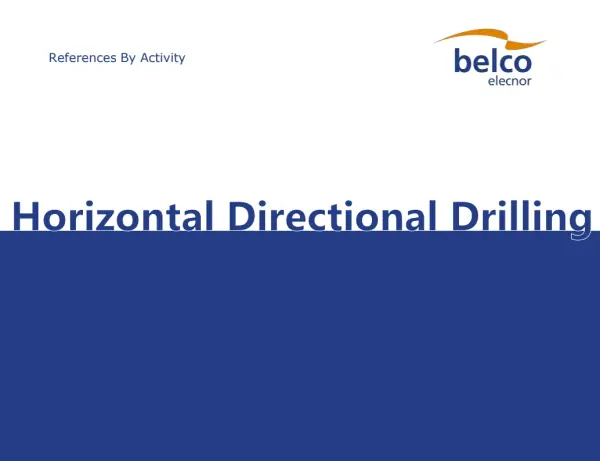 References By Activity

belco
elecnor

Horizontal Directional Drilling